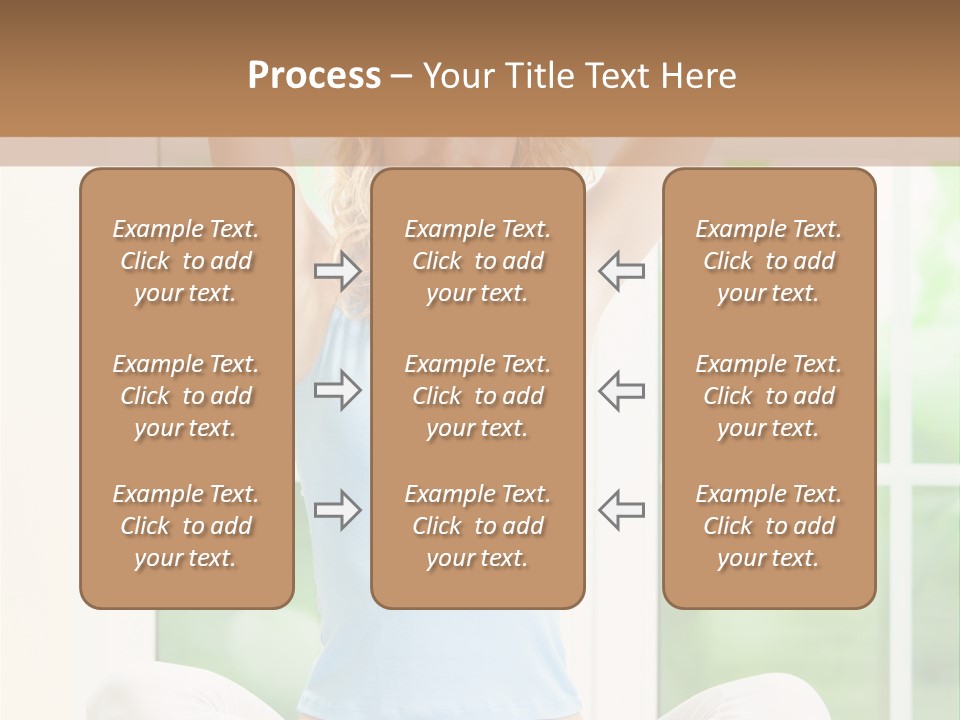 Process – Your Title Text Here

Example Text. Click to add your text.

Example Text. Click to add your text.

Example Text. Click to add your text.

Example Text. Click to add your text.

Example Text. Click to add your text.

Example Text. Click to add your text.

Example Text. Click to add your text.

Example Text. Click to add your text.

Example Text. Click to add your text.